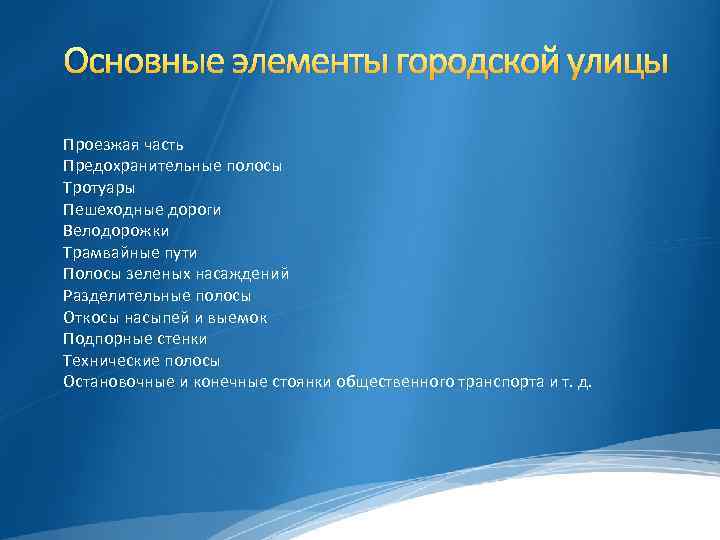 Основные элементы городской улицы

Проезжая часть
Предохранительные полосы
Тротуары
Пешеходные дороги
Велодорожки
Трамвайные пути
Полосы зеленых насаждений
Разделительные полосы
Откосы насыпей и выемок
Подпорные стенки
Технические полосы
Остановочные и конечные стоянки общественного транспорта и т. д.